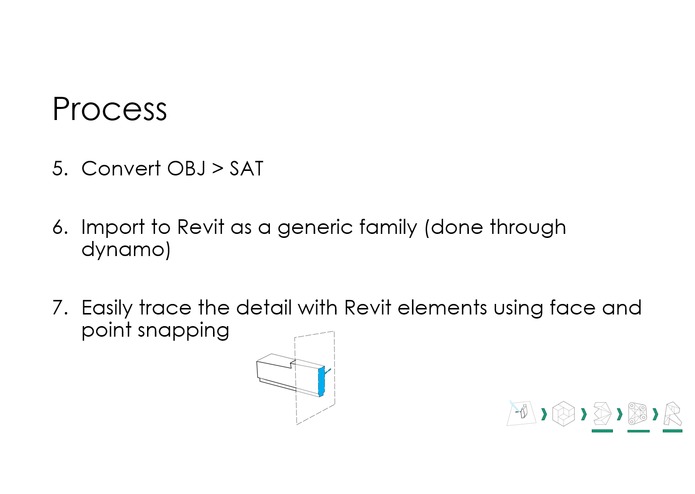 Process

5. Convert OBJ > SAT

6. Import to Revit as a generic family (done through dynamo)

7. Easily trace the detail with Revit elements using face and point snapping